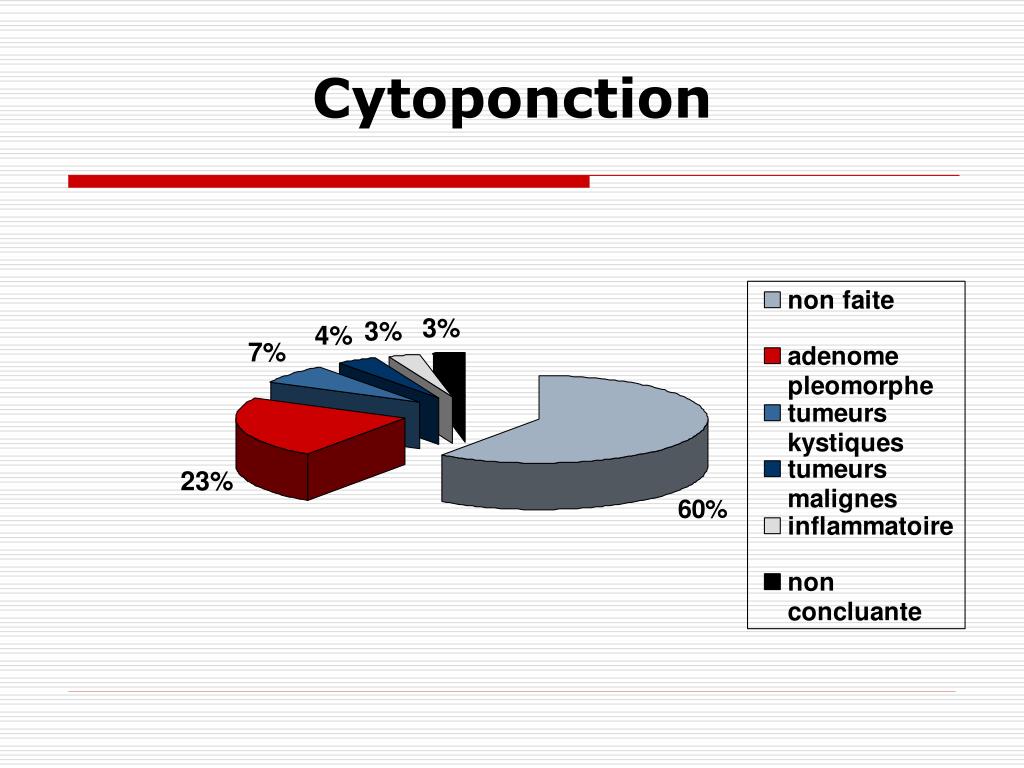 Cytoponction

7%
4%
3%
3%
23%
60%

non faite
adenome pleomorphe
tumeurs kystiques
tumeurs malignes
inflammatoire
non concluante